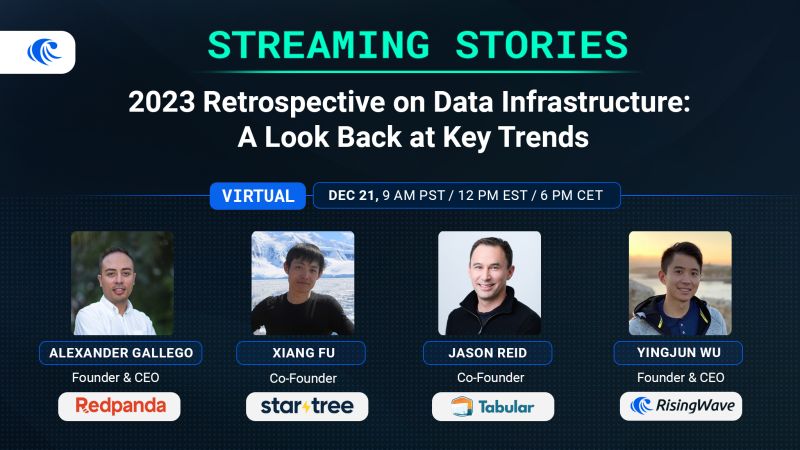 STREAMING STORIES

2023 Retrospective on Data Infrastructure: A Look Back at Key Trends

VIRTUAL

DEC 21, 9 AM PST / 12 PM EST / 6 PM CET

ALEXANDER GALLEGO
Founder & CEO
Redpanda

XIANG FU
Co-Founder
startree

JASON REID
Co-Founder
Tabular

YINGJUN WU
Founder & CEO
RisingWave